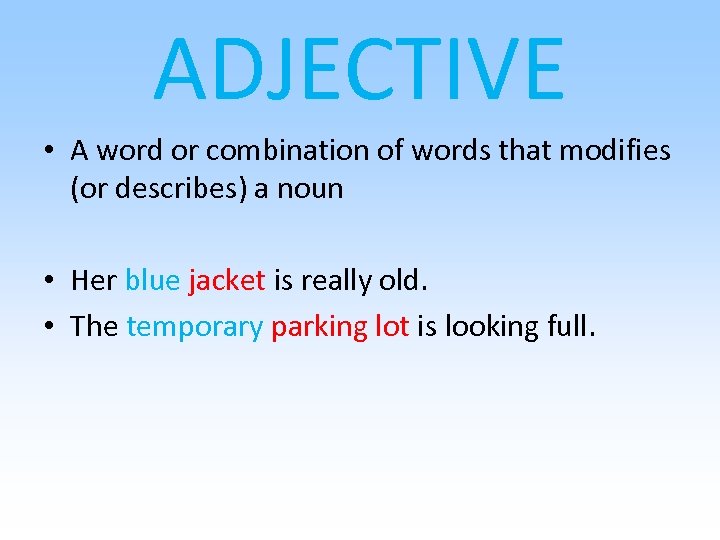 ADJECTIVE

• A word or combination of words that modifies (or describes) a noun

• Her blue jacket is really old.
• The temporary parking lot is looking full.